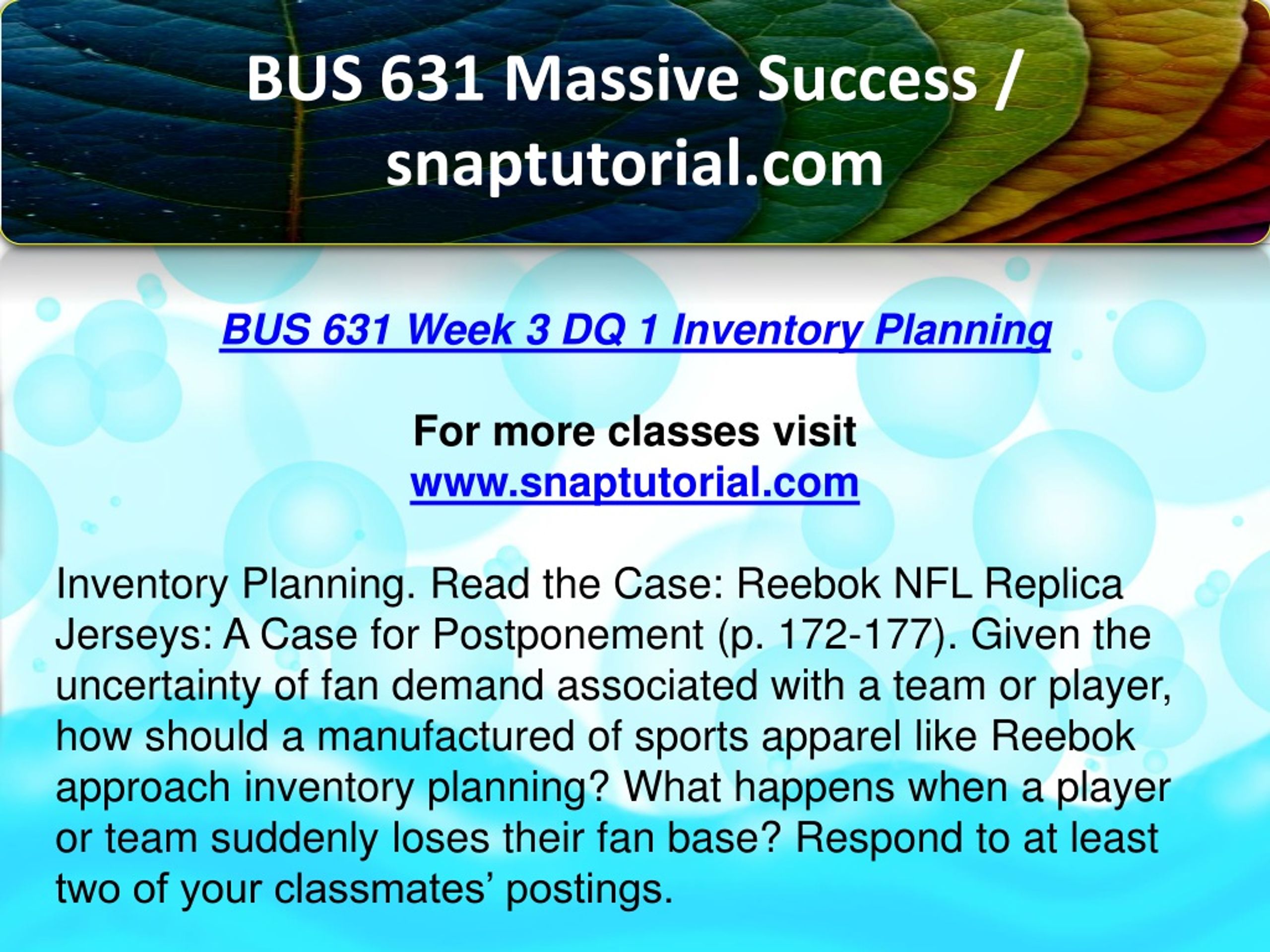 BUS 631 Massive Success / snaptutorial.com

BUS 631 Week 3 DQ 1 Inventory Planning

For more classes visit
www.snaptutorial.com

Inventory Planning. Read the Case: Reebok NFL Replica Jerseys: A Case for Postponement (p. 172-177). Given the uncertainty of fan demand associated with a team or player, how should a manufactured of sports apparel like Reebok approach inventory planning? What happens when a player or team suddenly loses their fan base? Respond to at least two of your classmates’ postings.